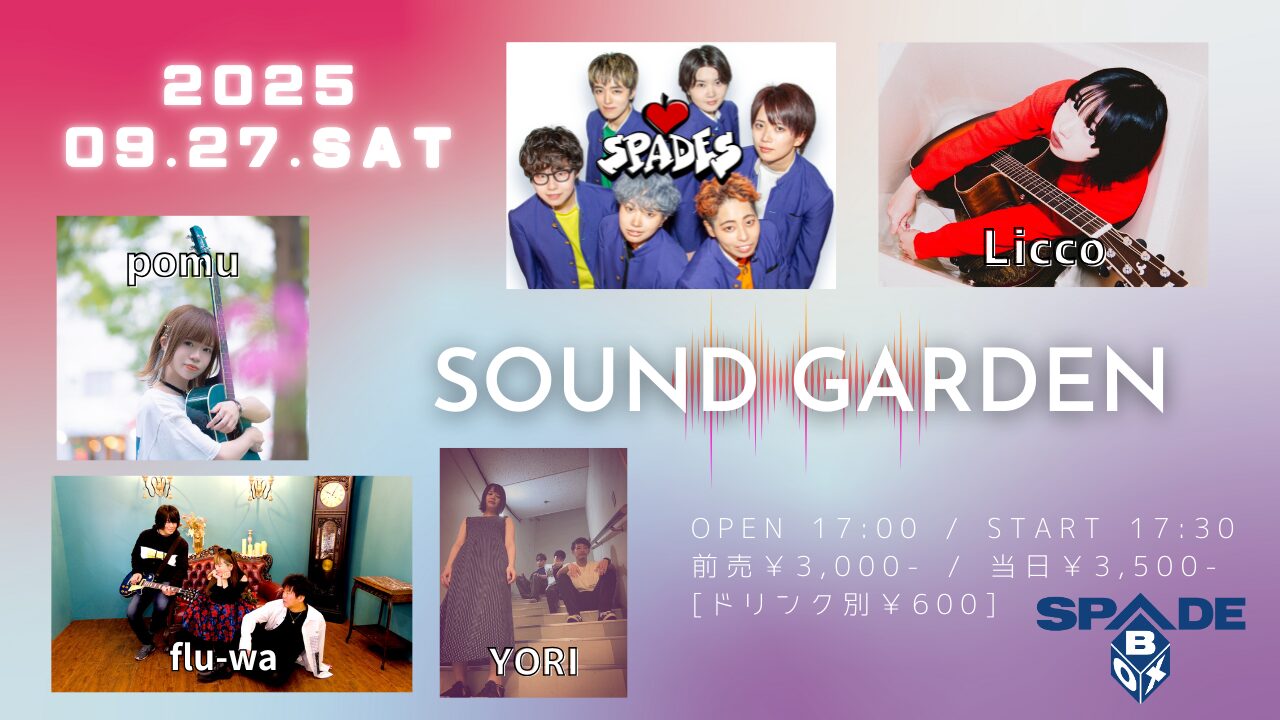 2025
09.27.SAT

SPADES

Licco

pomu

SOUND GARDEN

flu-wa

YORI

OPEN 17:00 / START 17:30
前売￥3,000- / 当日￥3,500-
[ドリンク別￥600]

SPADE BOX